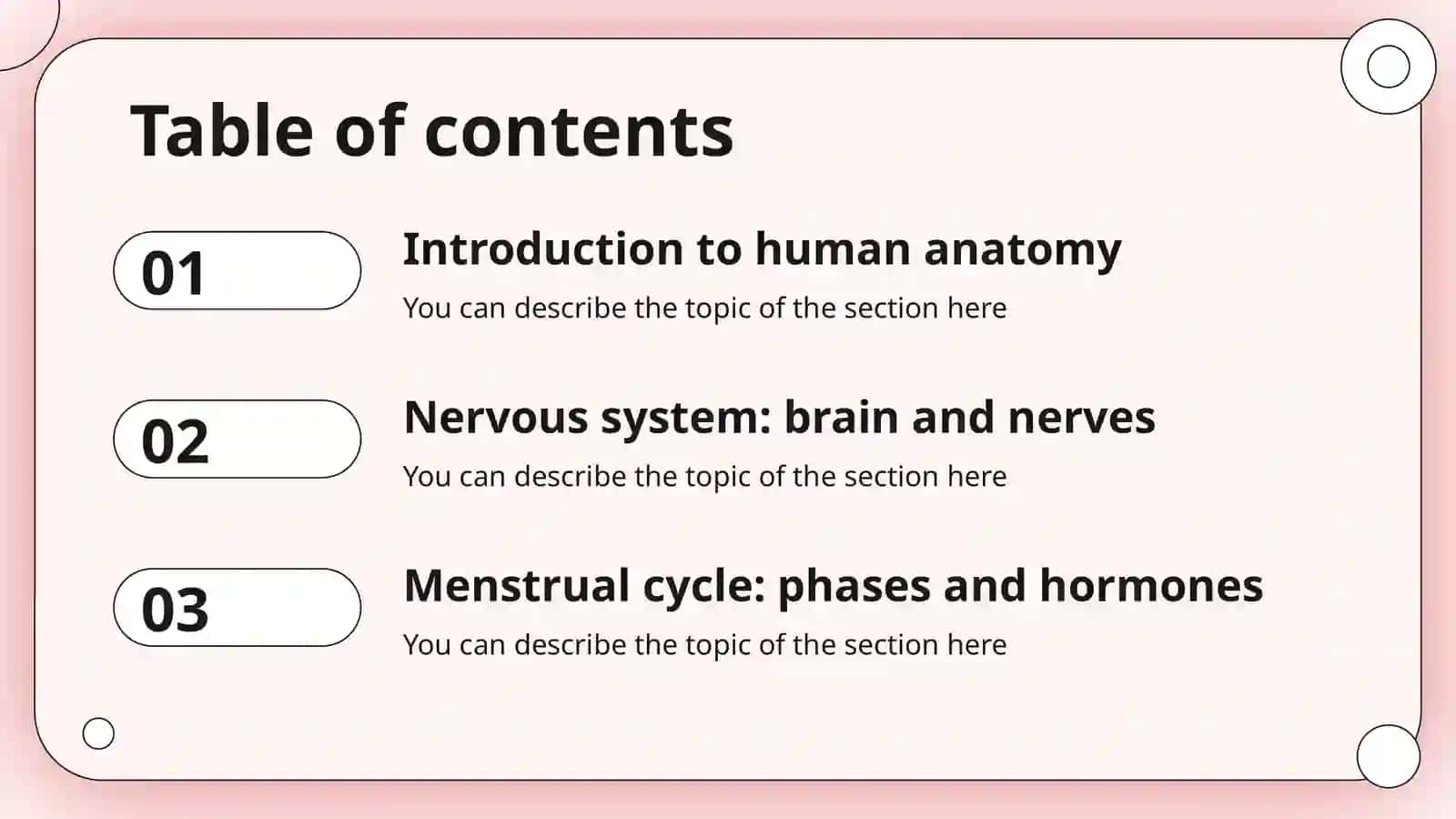 Table of contents

01

Introduction to human anatomy

You can describe the topic of the section here

02

Nervous system: brain and nerves

You can describe the topic of the section here

03

Menstrual cycle: phases and hormones

You can describe the topic of the section here